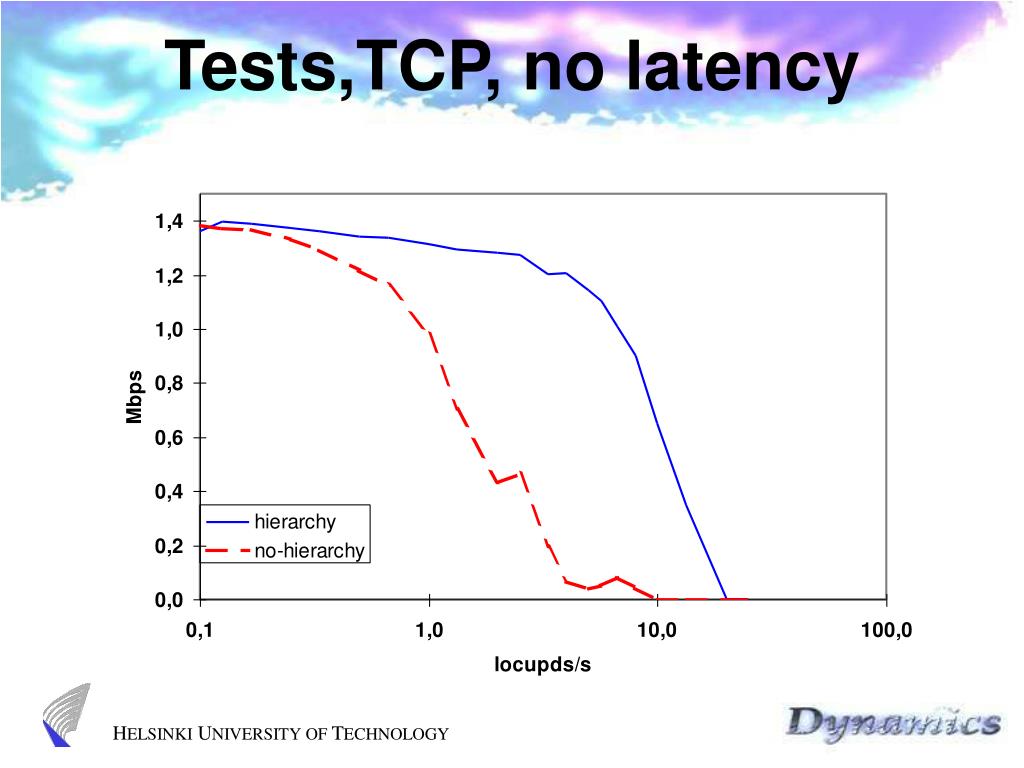 Tests,TCP, no latency

1,4
1,2
1,0
0,8
0,6
0,4
0,2
0,0

Mbps

hierarchy
no-hierarchy

0,1
1,0
10,0
100,0

locupds/s

HELSINKI UNIVERSITY OF TECHNOLOGY

Dynamics